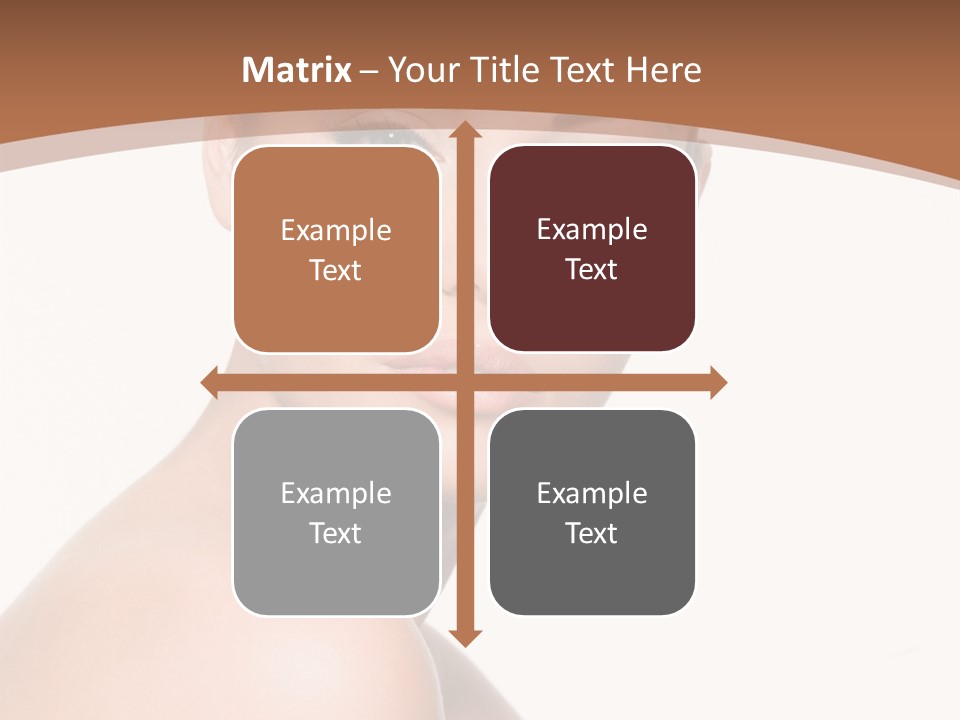 Matrix – Your Title Text Here

Example Text

Example Text

Example Text

Example Text